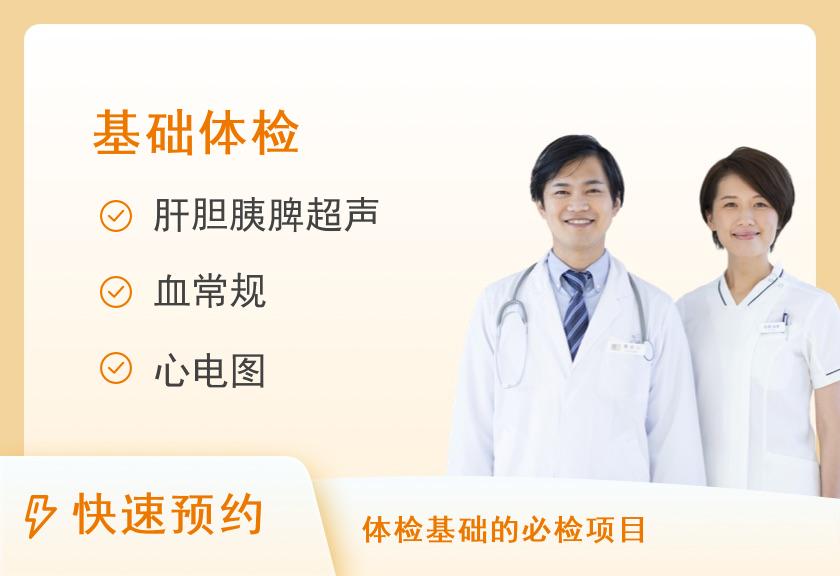 基础体检

肝胆胰脾超声

血常规

心电图

快速预约

体检基础的必检项目